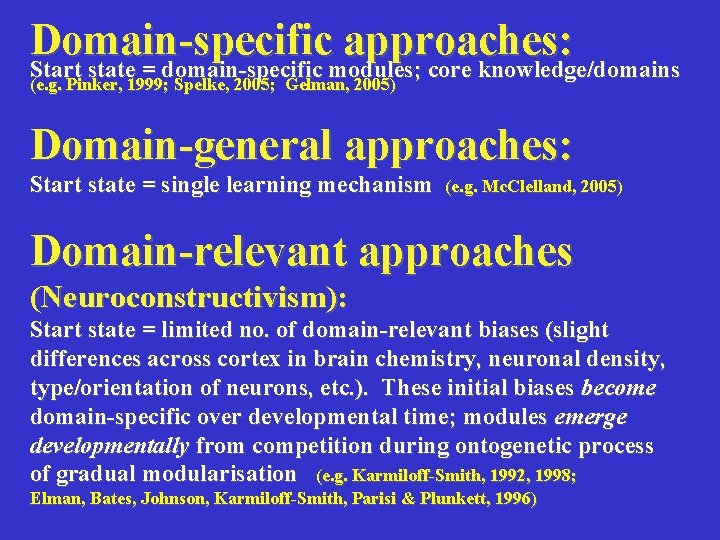 Domain-specific approaches:
Start state = domain-specific modules; core knowledge/domains (e.g. Pinker, 1999; Spelke, 2005; Gelman, 2005)

Domain-general approaches:
Start state = single learning mechanism (e.g. McClelland, 2005)

Domain-relevant approaches (Neuroconstructivism):
Start state = limited no. of domain-relevant biases (slight differences across cortex in brain chemistry, neuronal density, type/orientation of neurons, etc.). These initial biases become domain-specific over developmental time; modules emerge developmentally from competition during ontogenetic process of gradual modularisation (e.g. Karmiloff-Smith, 1992, 1998; Elman, Bates, Johnson, Karmiloff-Smith, Parisi & Plunkett, 1996)